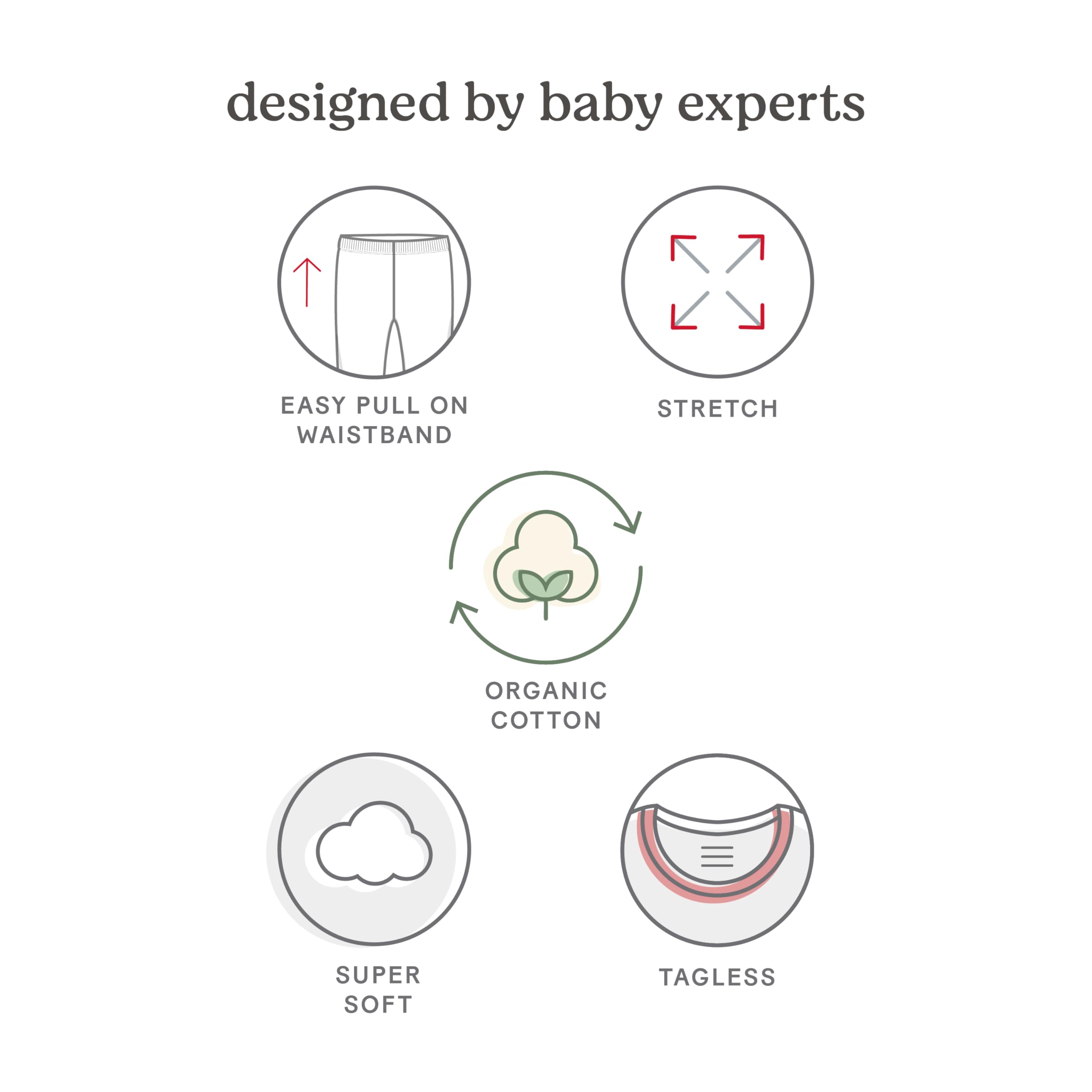 designed by baby experts

EASY PULL ON WAISTBAND

STRETCH

ORGANIC COTTON

SUPER SOFT

TAGLESS